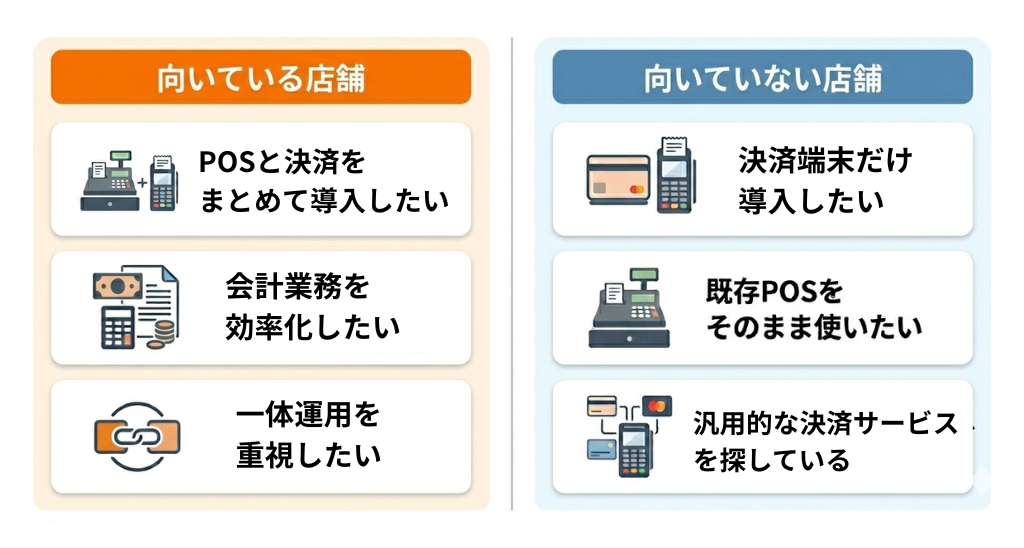 向いている店舗

POSと決済をまとめて導入したい

会計業務を効率化したい

一体運用を重視したい

向いていない店舗

決済端末だけ導入したい

既存POSをそのまま使いたい

汎用的な決済サービスを探している